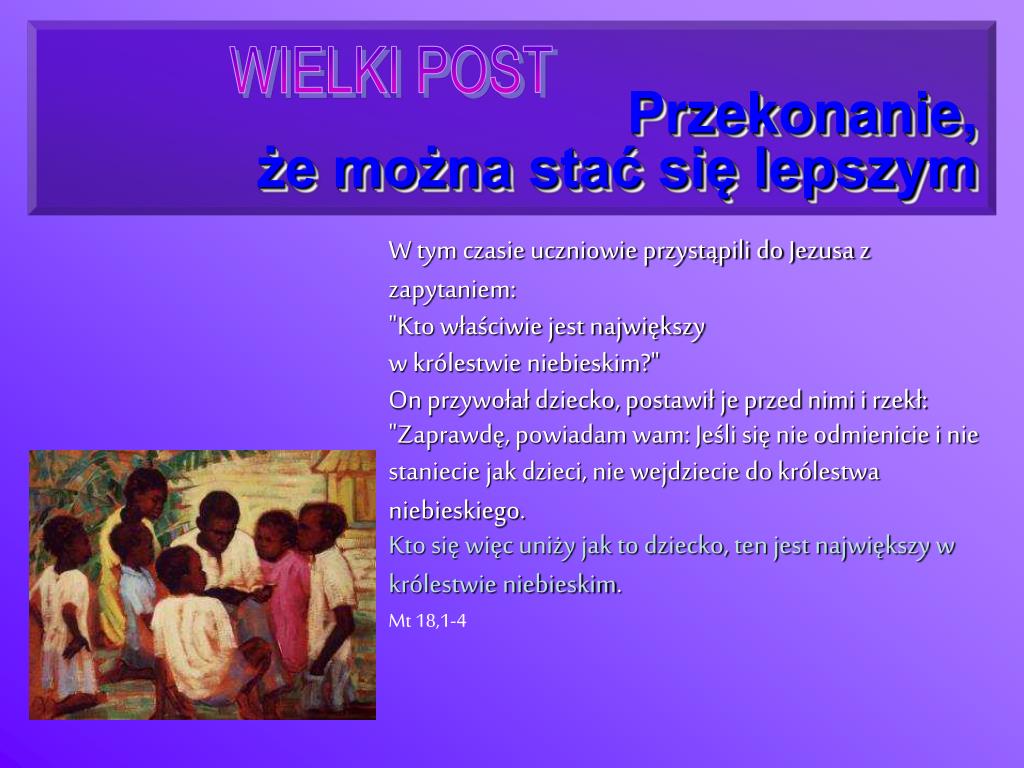 WIELKI POST

Przekonanie, że można stać się lepszym

W tym czasie uczniowie przystąpili do Jezusa z zapytaniem:
"Kto właściwie jest największy w królestwie niebieskim?"
On przywołał dziecko, postawił je przed nimi i rzekł:
"Zaprawdę, powiadam wam: Jeśli się nie odmienicie i nie staniecie jak dzieci, nie wejdziecie do królestwa niebieskiego.
Kto się więc uniży jak to dziecko, ten jest największy w królestwie niebieskim.
Mt 18,1-4